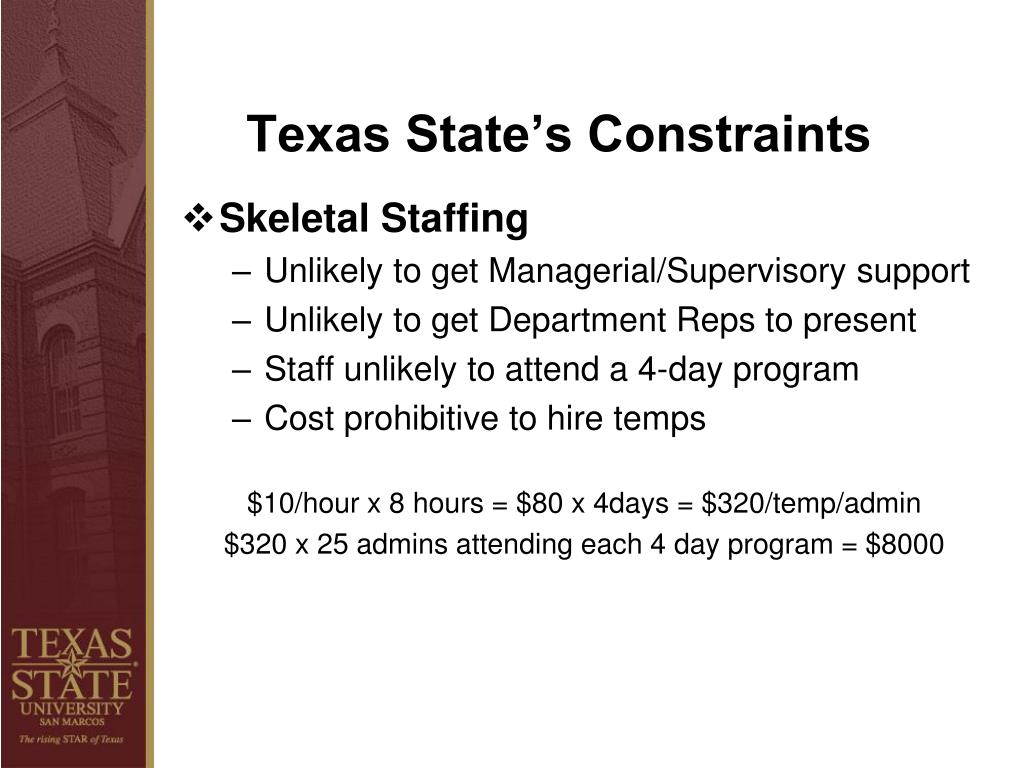 Texas State's Constraints

❖ Skeletal Staffing

– Unlikely to get Managerial/Supervisory support
– Unlikely to get Department Reps to present
– Staff unlikely to attend a 4-day program
– Cost prohibitive to hire temps

\$10/hour x 8 hours = \$80 x 4days = \$320/temp/admin
\$320 x 25 admins attending each 4 day program = \$8000

TEXAS STATE UNIVERSITY SAN MARCOS
The rising STAR of Texas